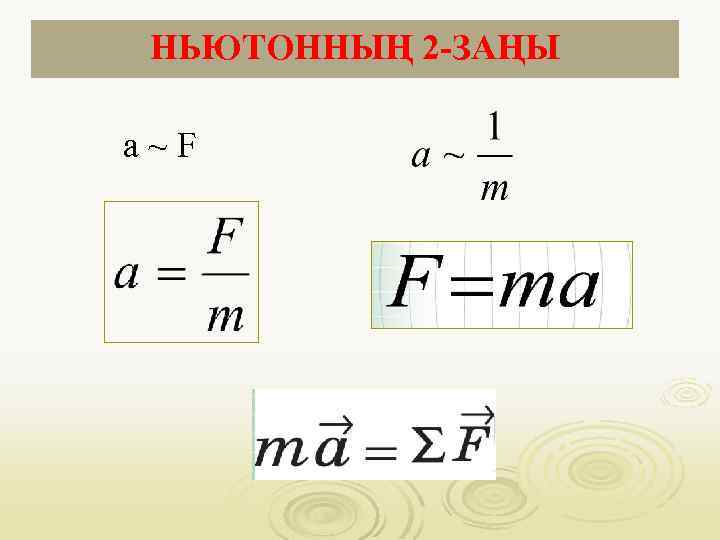 НЬЮТОННЫҢ 2-ЗАҢЫ

a ~ F

$a \sim \frac{1}{m}$

$a = \frac{F}{m}$

$F = ma$

$m\vec{a} = \Sigma\vec{F}$